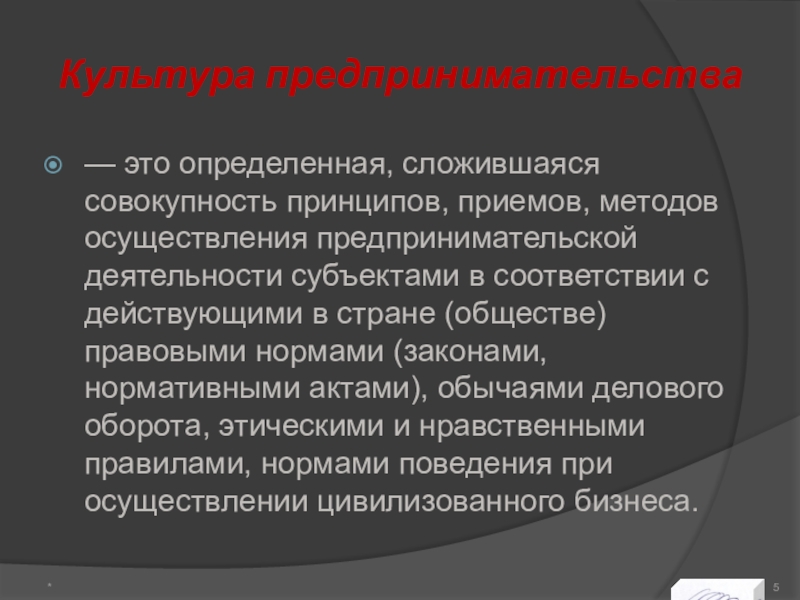 Культура предпринимательства

— это определенная, сложившаяся совокупность принципов, приемов, методов осуществления предпринимательской деятельности субъектами в соответствии с действующими в стране (обществе) правовыми нормами (законами, нормативными актами), обычаями делового оборота, этическими и нравственными правилами, нормами поведения при осуществлении цивилизованного бизнеса.

*

5